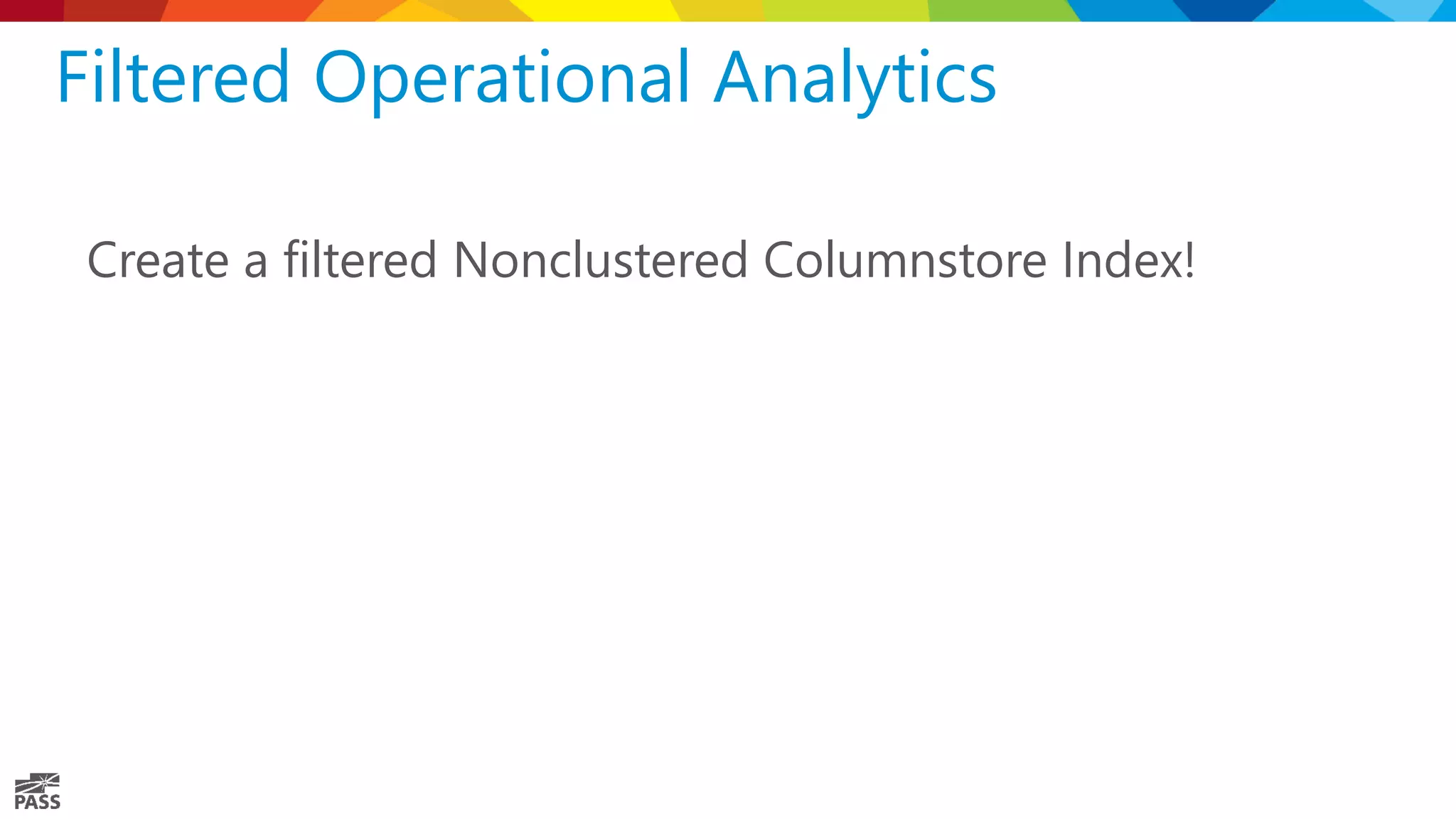 Filtered Operational Analytics

Create a filtered Nonclustered Columnstore Index!

PASS